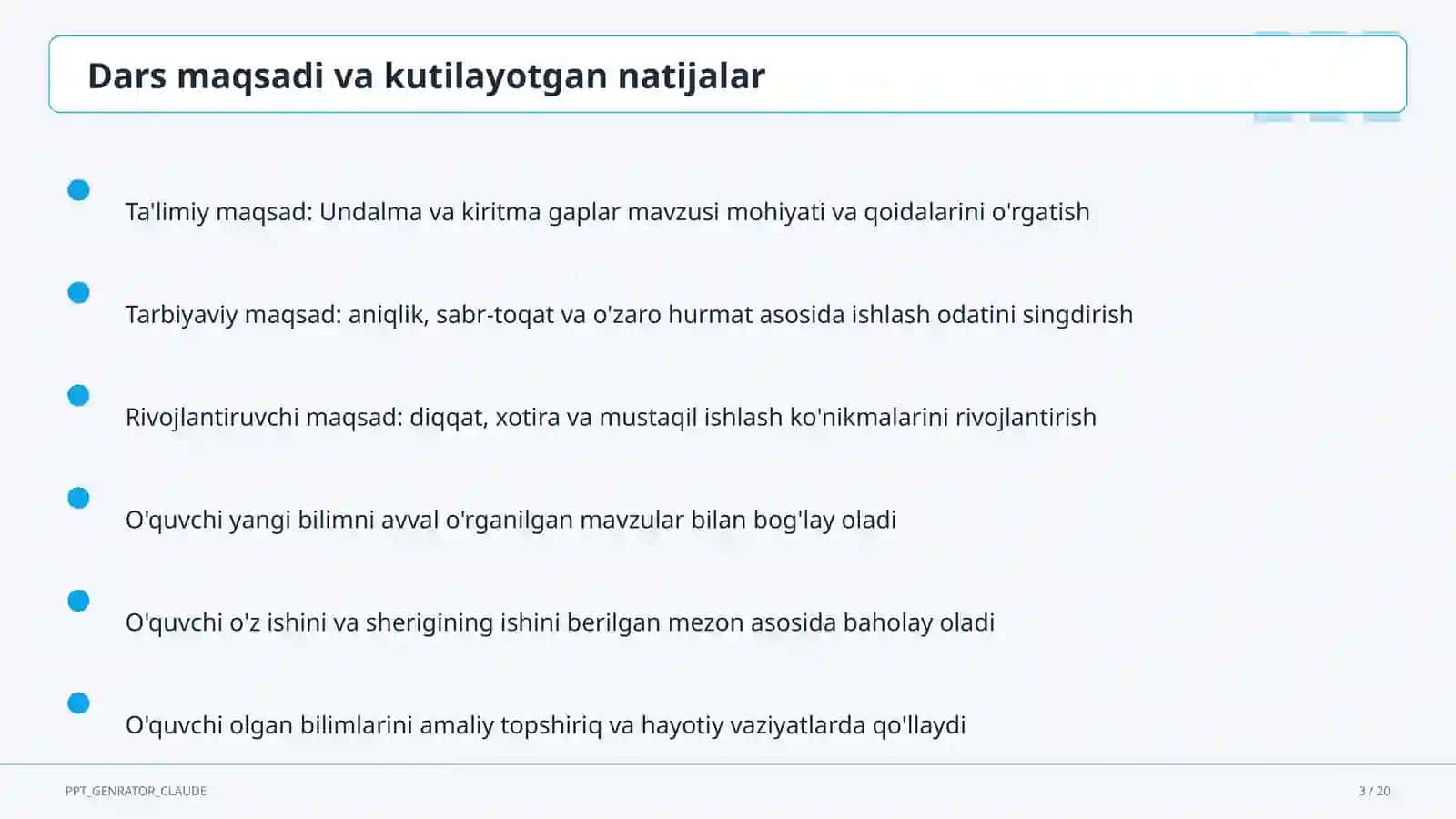 Dars maqsadi va kutilayotgan natijalar

Ta'limiy maqsad: Undalma va kiritma gaplar mavzusi mohiyati va qoidalarini o'rgatish

Tarbiyaviy maqsad: aniqlik, sabr-toqat va o'zaro hurmat asosida ishlash odatini singdirish

Rivojlantiruvchi maqsad: diqqat, xotira va mustaqil ishlash ko'nikmalarini rivojlantirish

O'quvchi yangi bilimni avval o'rganilgan mavzular bilan bog'lay oladi

O'quvchi o'z ishini va sherigining ishini berilgan mezon asosida baholay oladi

O'quvchi olgan bilimlarini amaliy topshiriq va hayotiy vaziyatlarda qo'llaydi

PPT_GENRATOR_CLAUDE

3 / 20